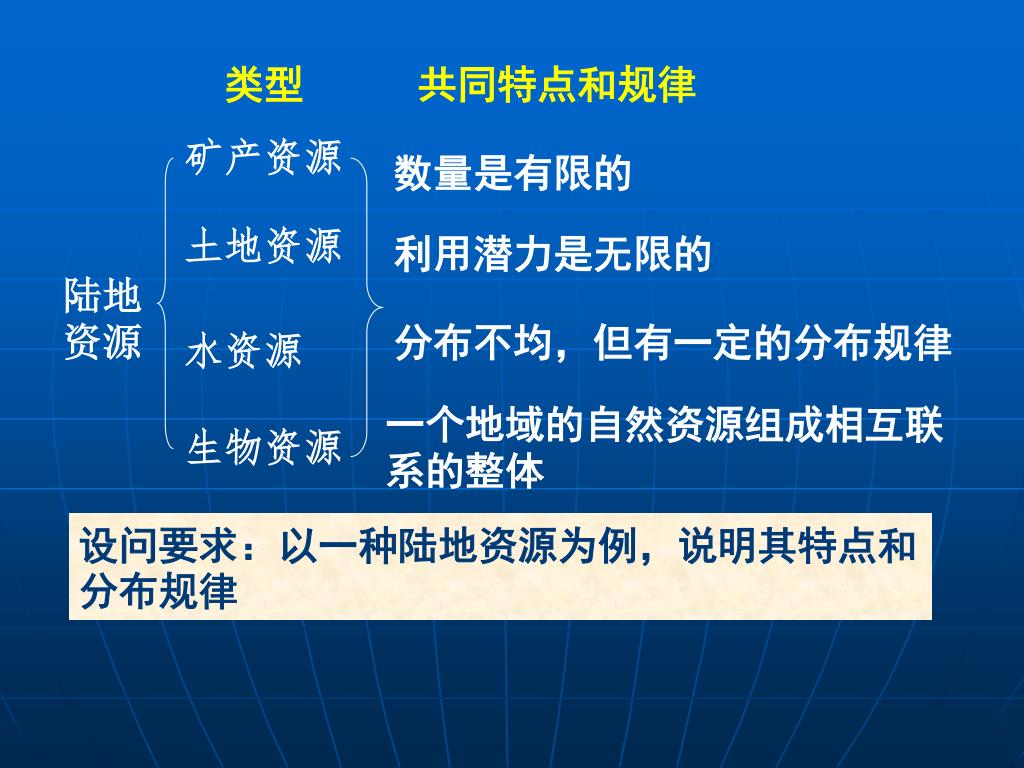 类型　　共同特点和规律

陆地资源

矿产资源
土地资源
水资源
生物资源

数量是有限的
利用潜力是无限的
分布不均，但有一定的分布规律
一个地域的自然资源组成相互联系的整体

设问要求：以一种陆地资源为例，说明其特点和分布规律